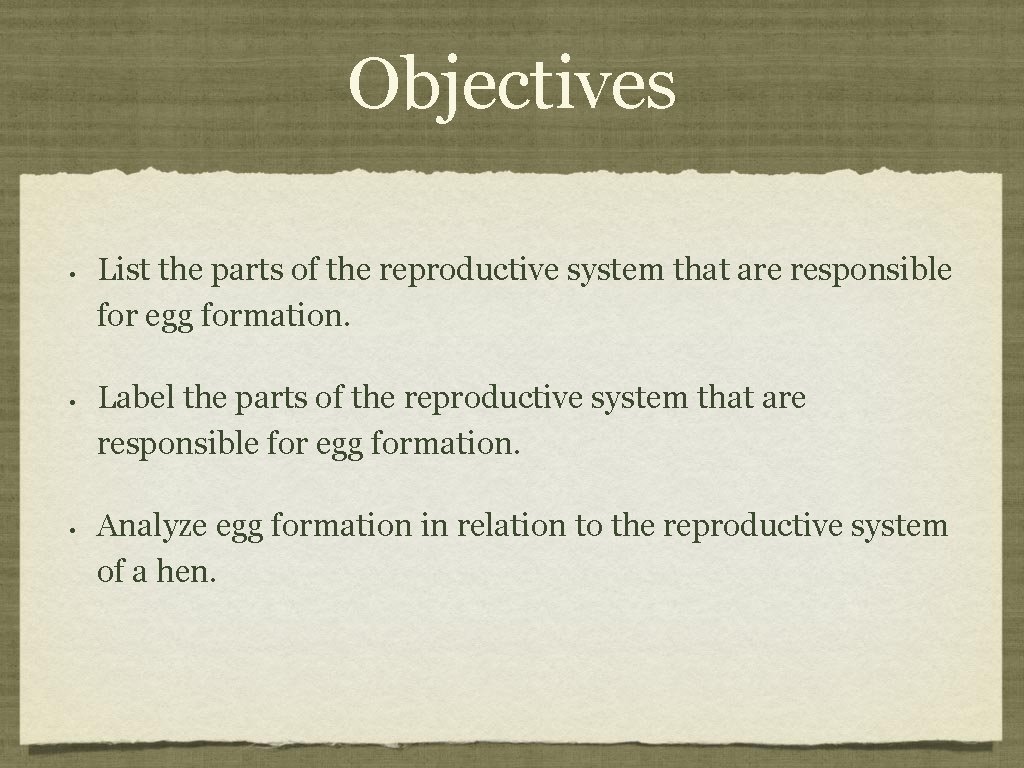 Objectives

• List the parts of the reproductive system that are responsible for egg formation.

• Label the parts of the reproductive system that are responsible for egg formation.

• Analyze egg formation in relation to the reproductive system of a hen.